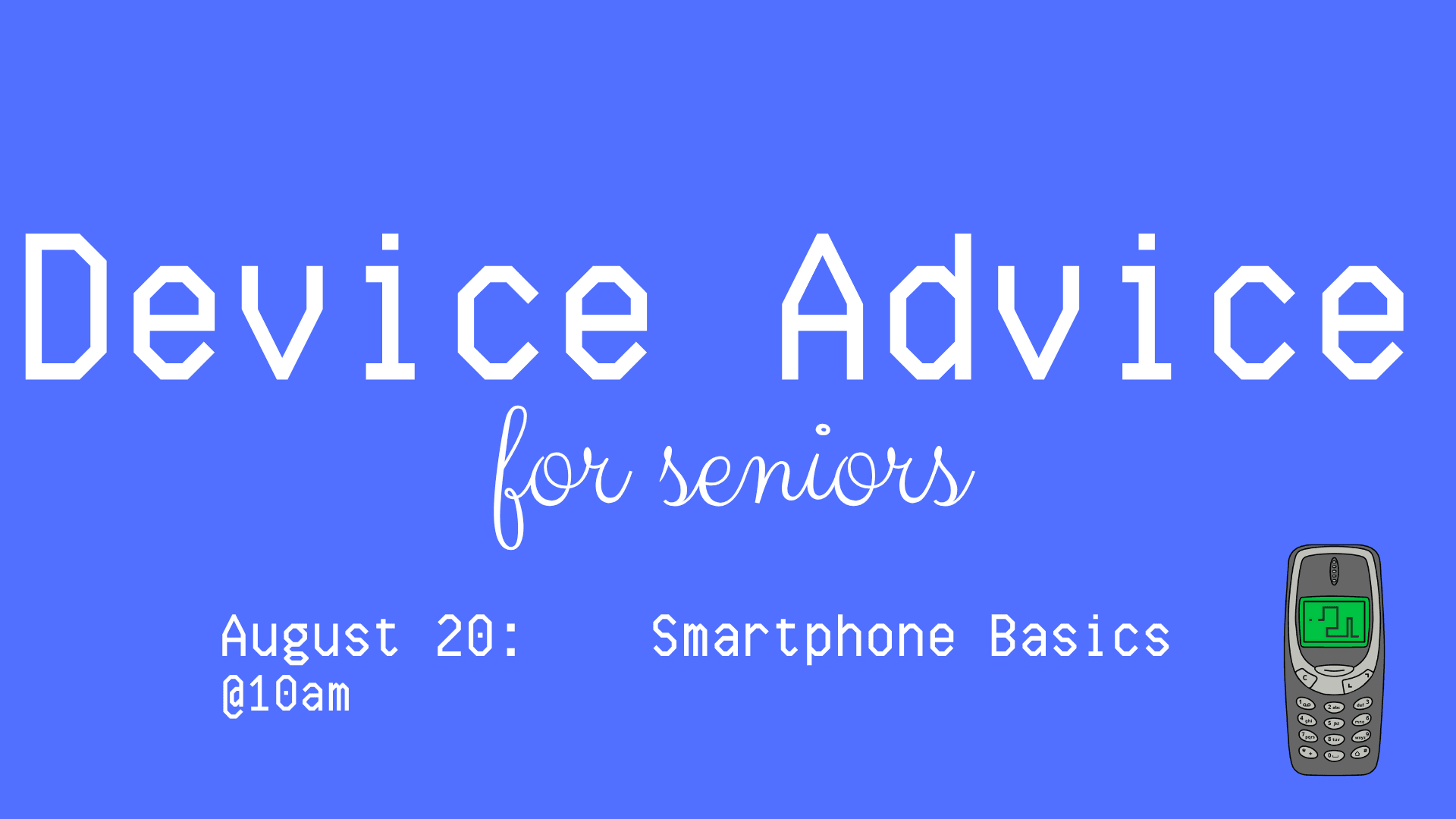 Device Advice

for seniors

August 20: Smartphone Basics
@10am